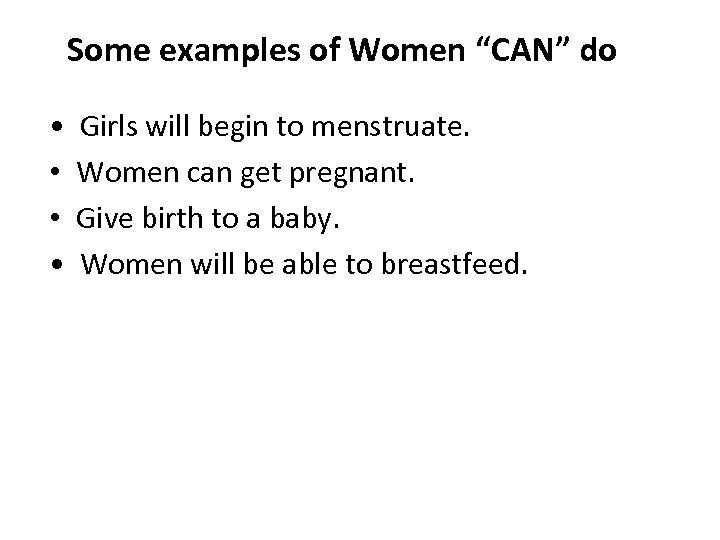 Some examples of Women “CAN” do

• Girls will begin to menstruate.
• Women can get pregnant.
• Give birth to a baby.
• Women will be able to breastfeed.